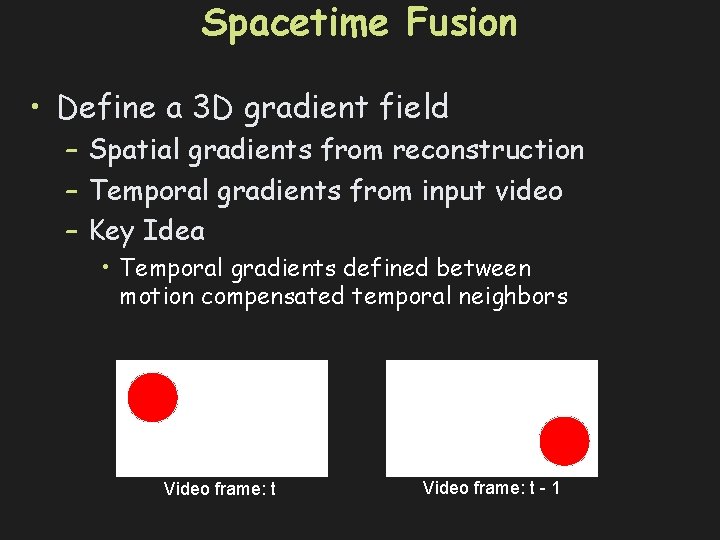 Spacetime Fusion

• Define a 3D gradient field
– Spatial gradients from reconstruction
– Temporal gradients from input video
– Key Idea
• Temporal gradients defined between motion compensated temporal neighbors

Video frame: t

Video frame: t - 1